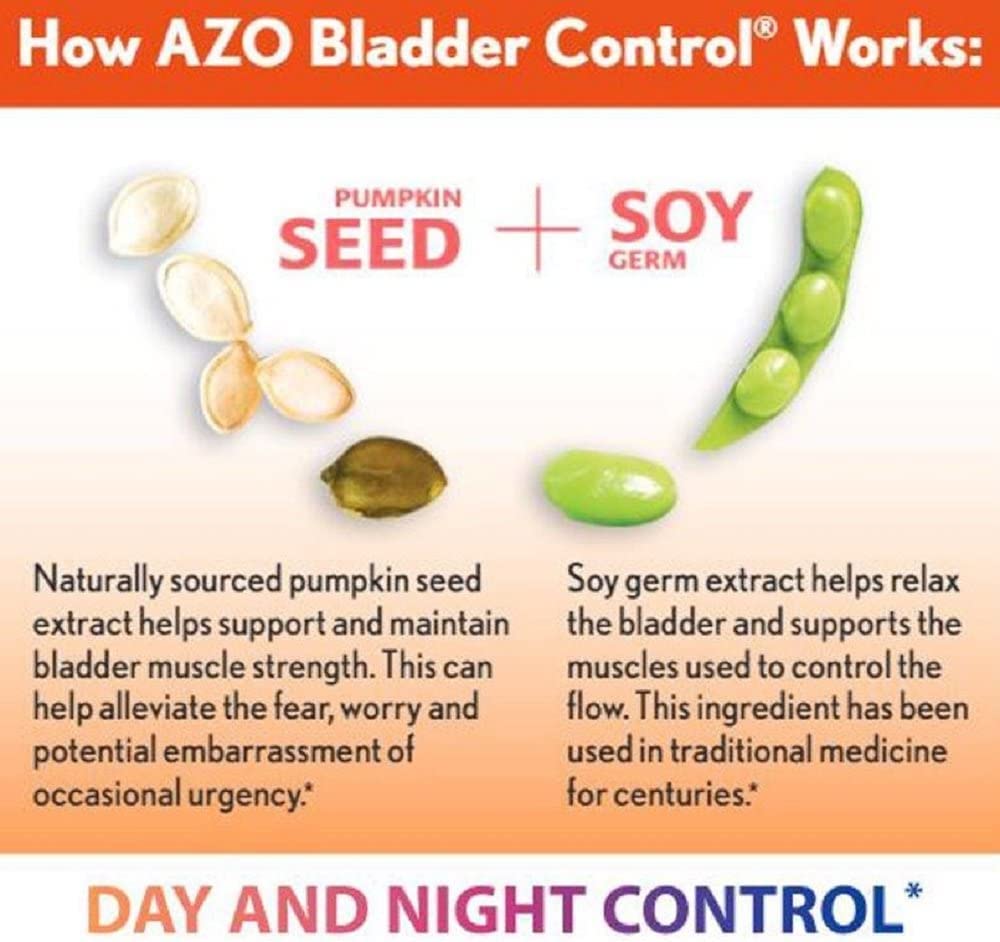 How AZO Bladder Control® Works:

PUMPKIN SEED + SOY GERM

Naturally sourced pumpkin seed extract helps support and maintain bladder muscle strength. This can help alleviate the fear, worry and potential embarrassment of occasional urgency.*

Soy germ extract helps relax the bladder and supports the muscles used to control the flow. This ingredient has been used in traditional medicine for centuries.*

DAY AND NIGHT CONTROL*